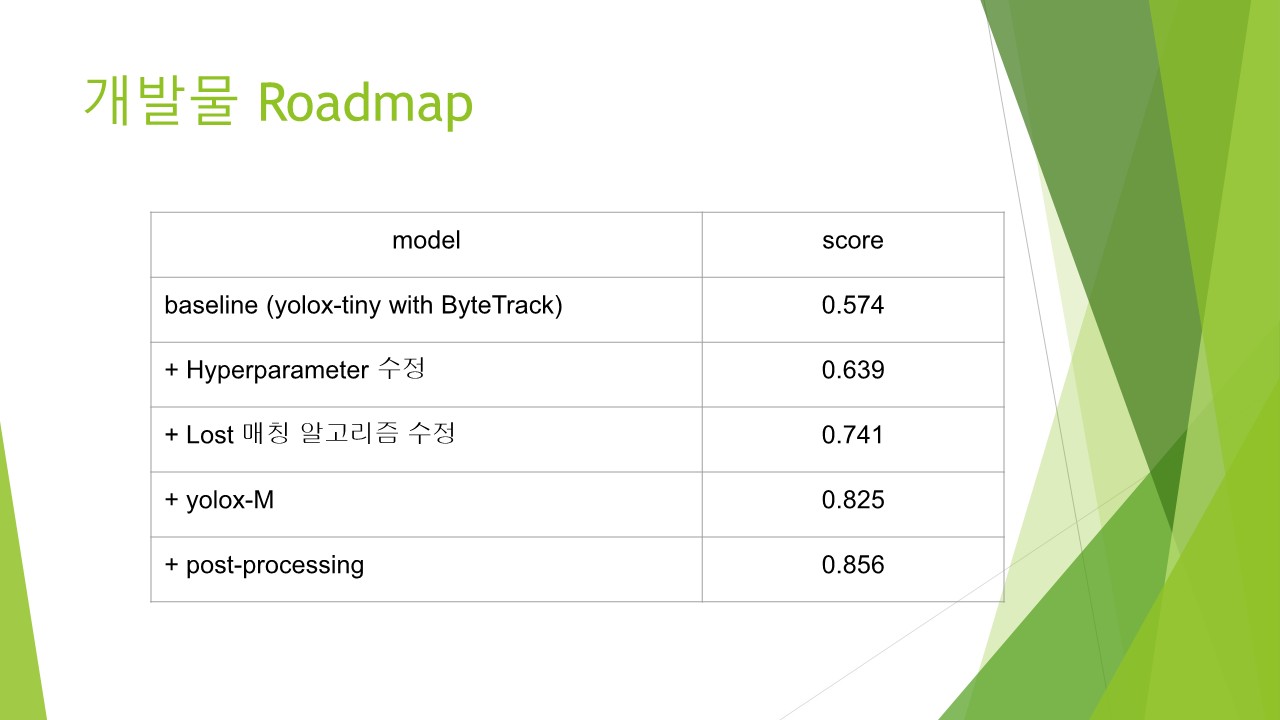 개발물 Roadmap

| model | score |
|---|---|
| baseline (yolox-tiny with ByteTrack) | 0.574 |
| + Hyperparameter 수정 | 0.639 |
| + Lost 매칭 알고리즘 수정 | 0.741 |
| + yolox-M | 0.825 |
| + post-processing | 0.856 |